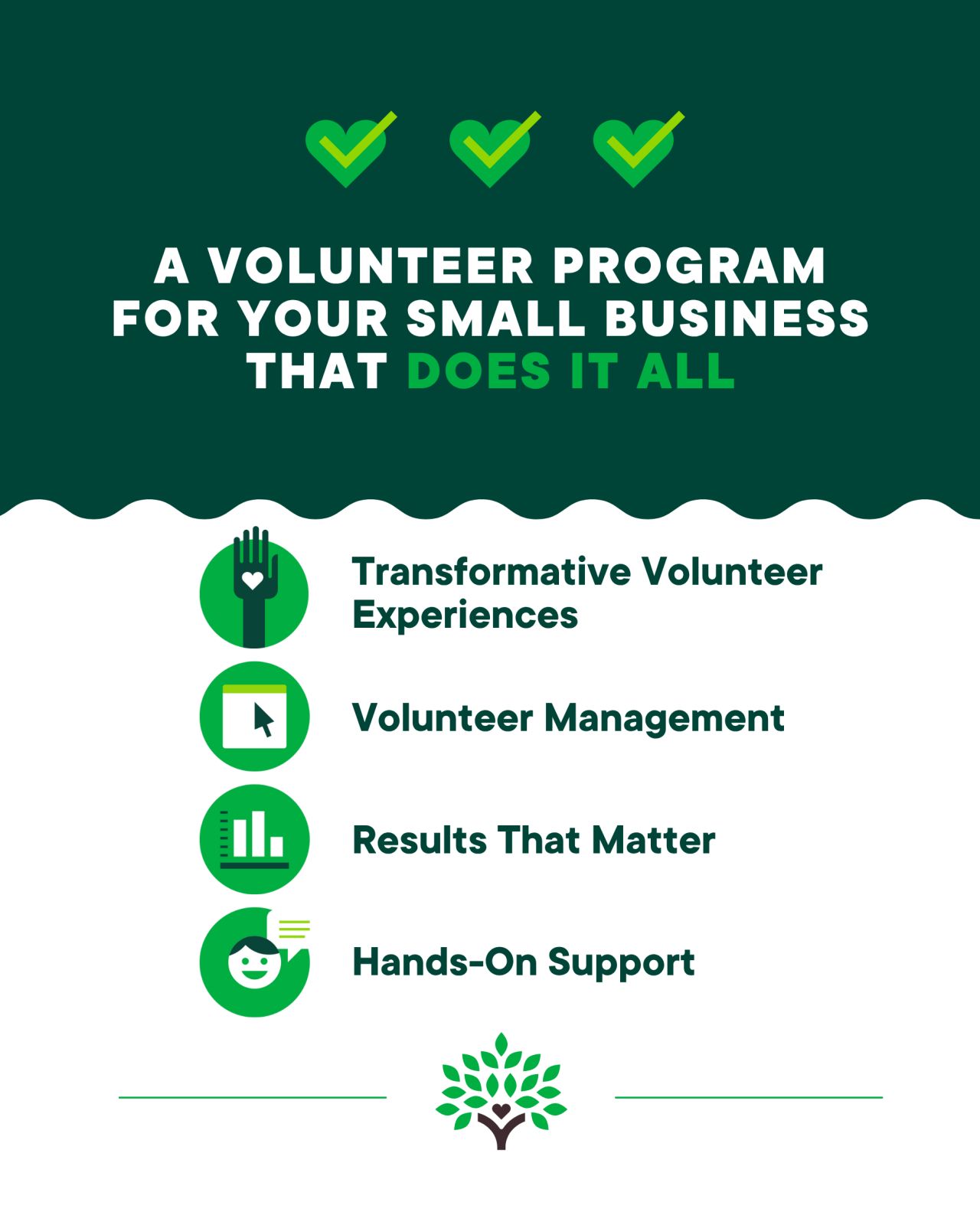 A VOLUNTEER PROGRAM FOR YOUR SMALL BUSINESS THAT DOES IT ALL

Transformative Volunteer Experiences

Volunteer Management

Results That Matter

Hands-On Support